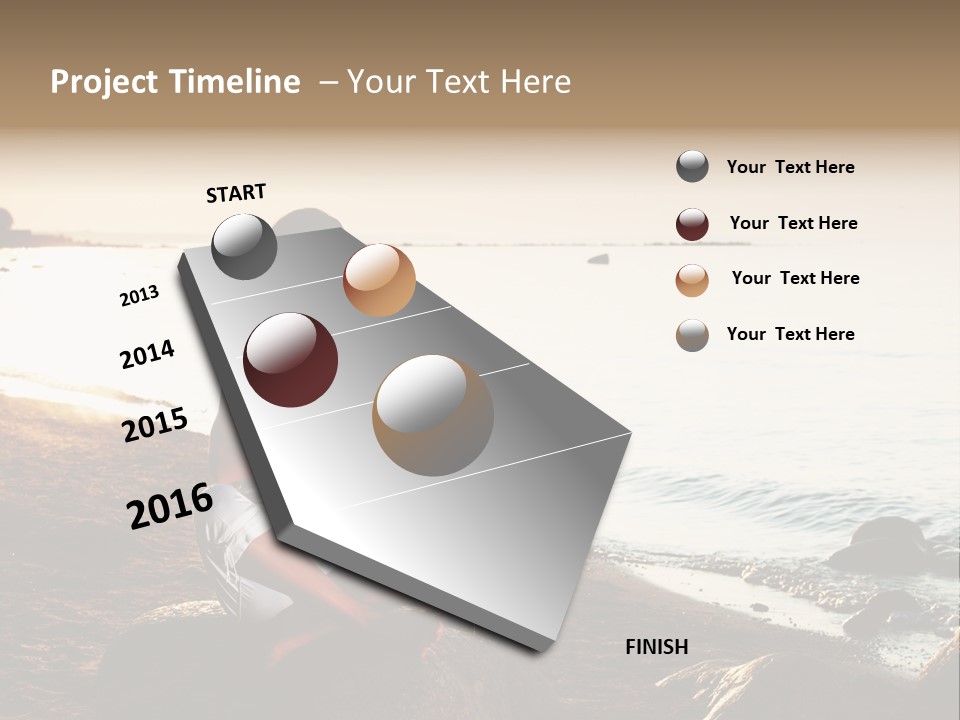 Project Timeline – Your Text Here

START

2013

2014

2015

2016

FINISH

Your Text Here

Your Text Here

Your Text Here

Your Text Here